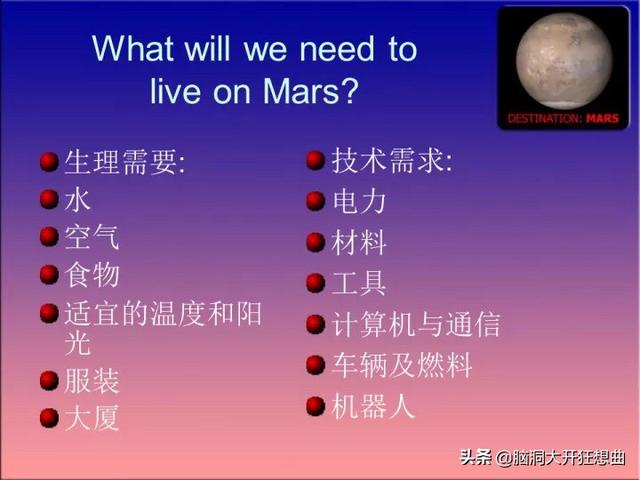 What will we need to live on Mars?

DESTINATION: MARS

生理需要:
水
空气
食物
适宜的温度和阳光
服装
大厦

技术需求:
电力
材料
工具
计算机与通信
车辆及燃料
机器人

头条 @脑洞大开狂想曲